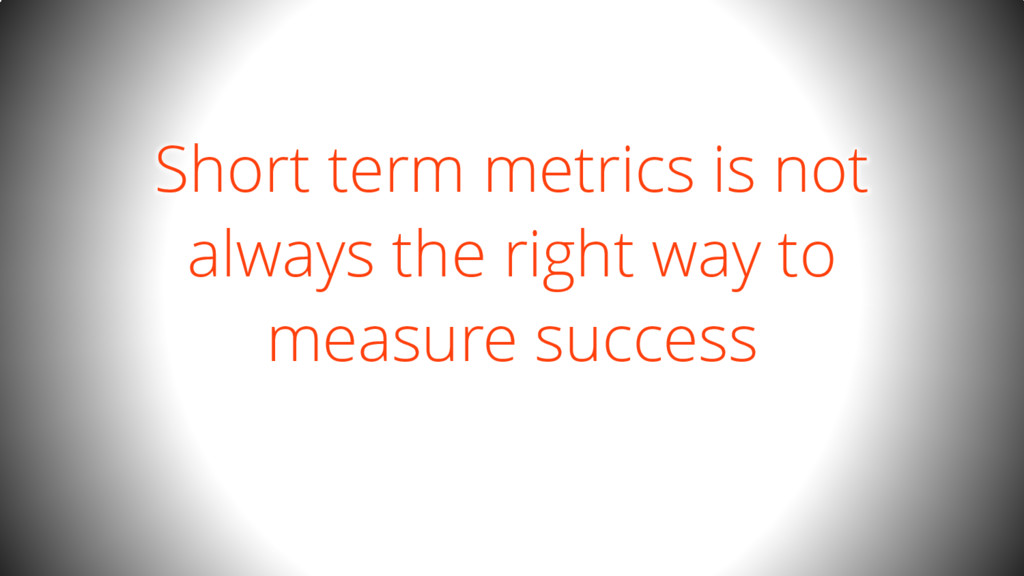 Short term metrics is not always the right way to measure success